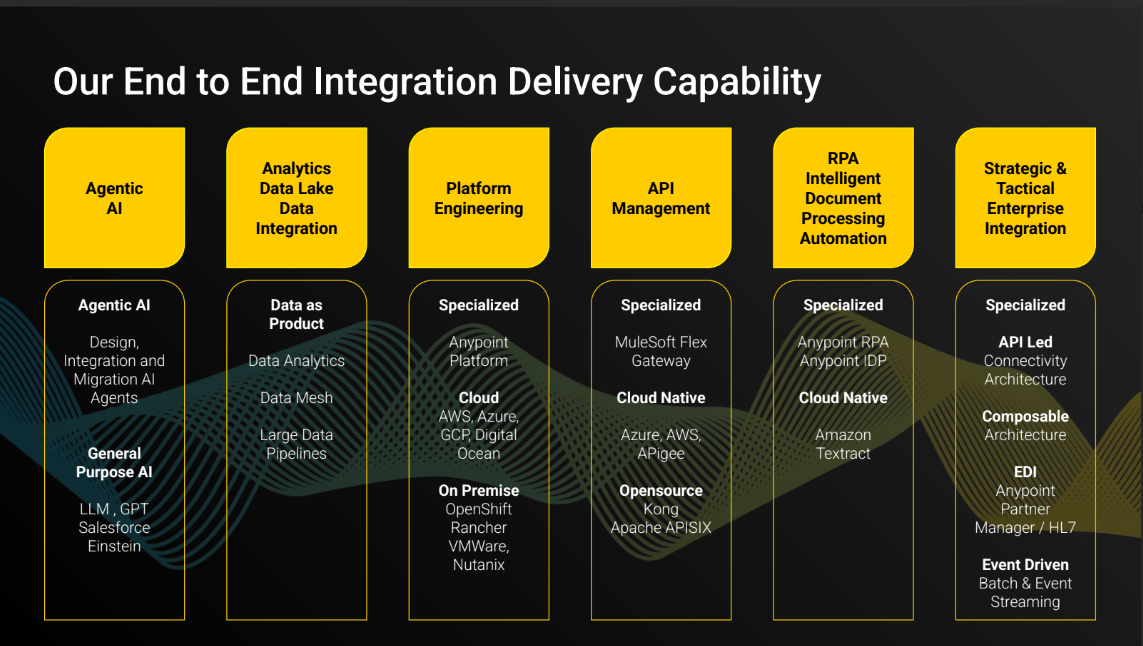 Our End to End Integration Delivery Capability

Agentic AI

Agentic AI

Design, Integration and Migration AI Agents

General Purpose AI

LLM , GPT Salesforce Einstein

Analytics Data Lake Data Integration

Data as Product

Data Analytics

Data Mesh

Large Data Pipelines

Platform Engineering

Specialized

Anypoint Platform

Cloud

AWS, Azure, GCP, Digital Ocean

On Premise

OpenShift Rancher VMWare, Nutanix

API Management

Specialized

MuleSoft Flex Gateway

Cloud Native

Azure, AWS, APigee

Opensource

Kong Apache APISIX

RPA Intelligent Document Processing Automation

Specialized

Anypoint RPA Anypoint IDP

Cloud Native

Amazon Textract

Strategic & Tactical Enterprise Integration

Specialized

API Led Connectivity Architecture

Composable Architecture

EDI

Anypoint Partner Manager / HL7

Event Driven

Batch & Event Streaming